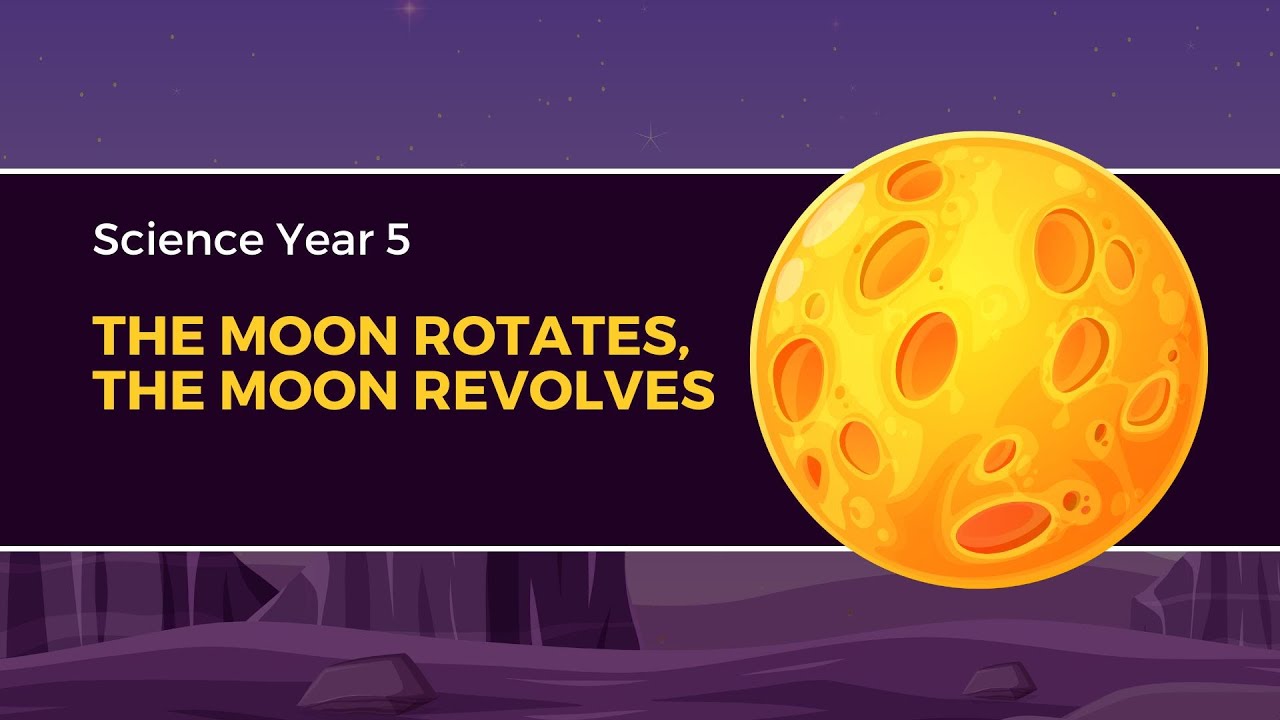 Science Year 5

THE MOON ROTATES, THE MOON REVOLVES